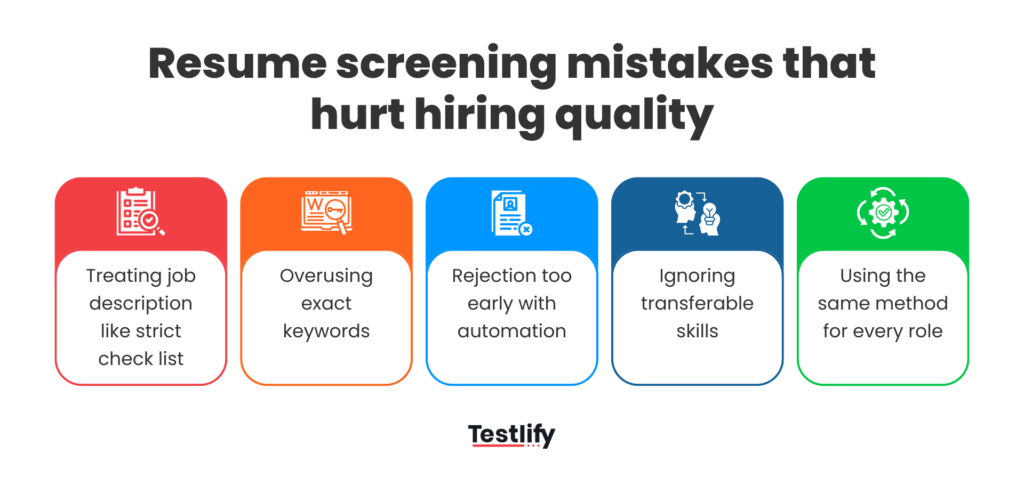 Resume screening mistakes that hurt hiring quality

Treating job description like strict check list

Overusing exact keywords

Rejection too early with automation

Ignoring transferable skills

Using the same method for every role

Testlify